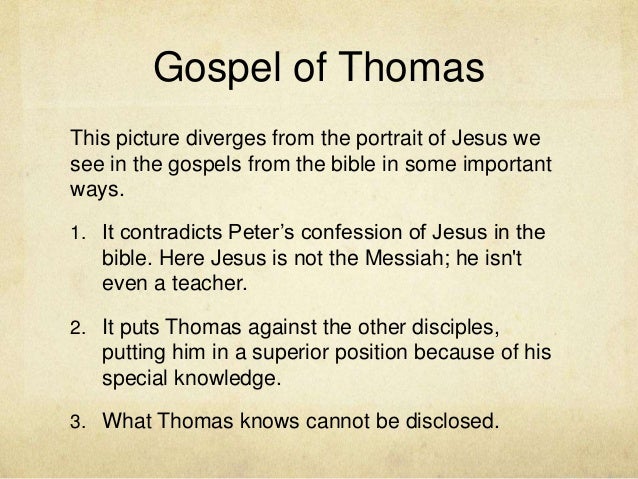 Gospel of Thomas

This picture diverges from the portrait of Jesus we see in the gospels from the bible in some important ways.

1. It contradicts Peter’s confession of Jesus in the bible. Here Jesus is not the Messiah; he isn't even a teacher.

2. It puts Thomas against the other disciples, putting him in a superior position because of his special knowledge.

3. What Thomas knows cannot be disclosed.